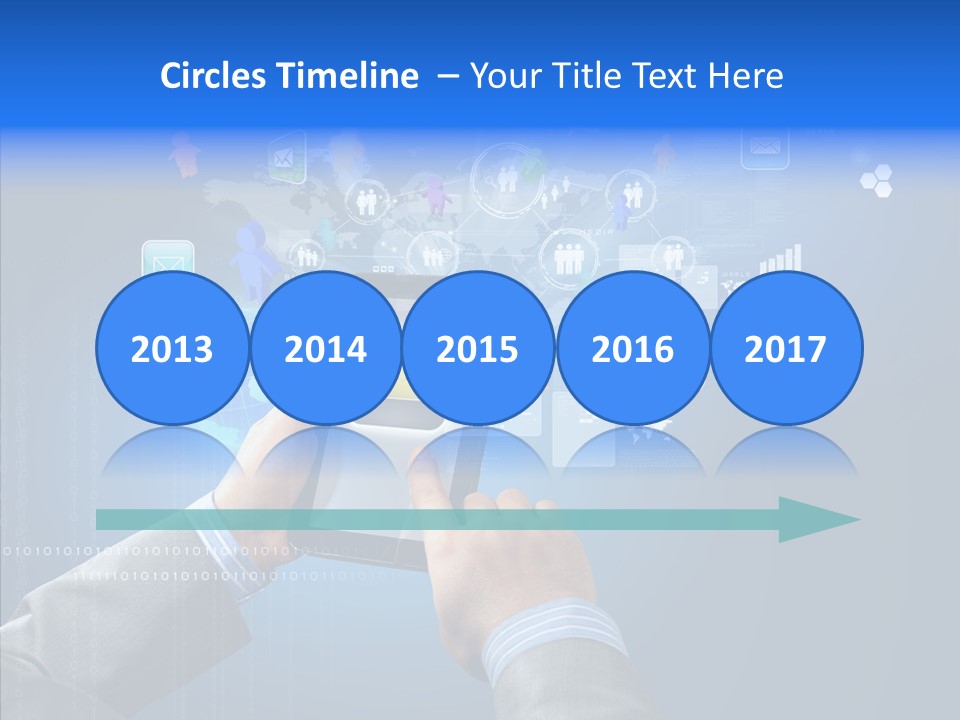 Circles Timeline – Your Title Text Here

2013

2014

2015

2016

2017